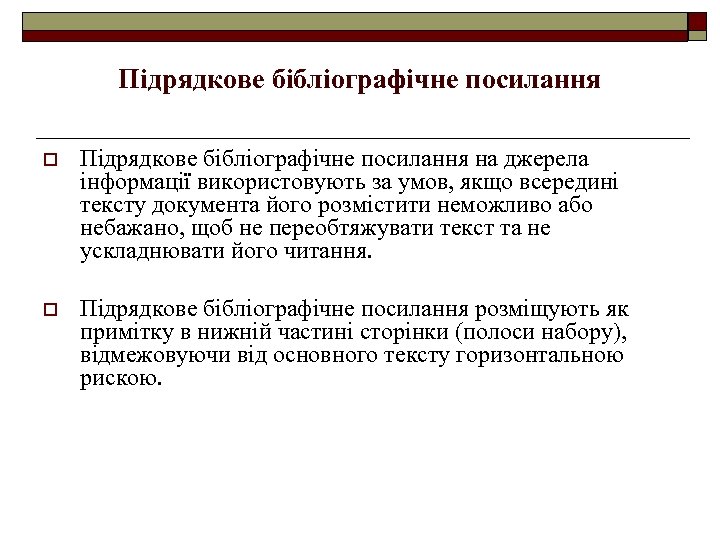 Підрядкове бібліографічне посилання

Підрядкове бібліографічне посилання на джерела інформації використовують за умов, якщо всередині тексту документа його розмістити неможливо або небажано, щоб не переобтяжувати текст та не ускладнювати його читання.

Підрядкове бібліографічне посилання розміщують як примітку в нижній частині сторінки (полоси набору), відмежовуючи від основного тексту горизонтальною рискою.